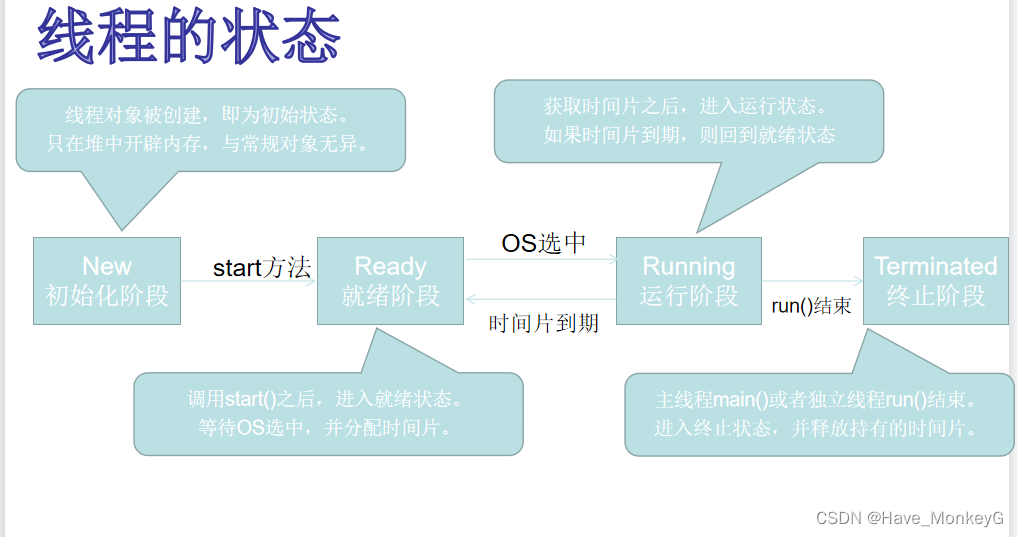 线程的状态

线程对象被创建，即为初始状态。
只在堆中开辟内存，与常规对象无异。

获取时间片之后，进入运行状态。
如果时间片到期，则回到就绪状态

New
初始化阶段

start方法

Ready
就绪阶段

OS选中

时间片到期

Running
运行阶段

run()结束

Terminated
终止阶段

调用start()之后，进入就绪状态。
等待OS选中，并分配时间片。

主线程main()或者独立线程run()结束。
进入终止状态，并释放持有的时间片。

CSDN @Have_MonkeyG